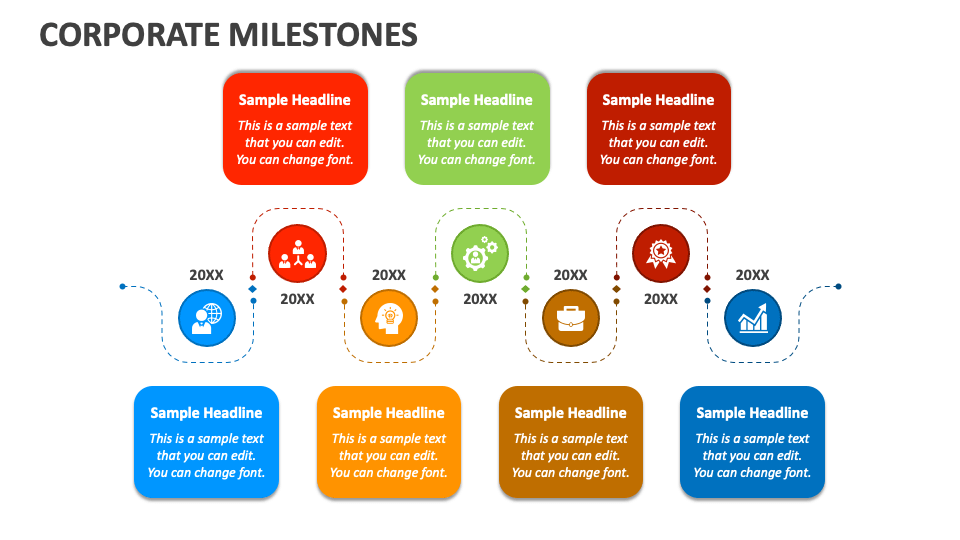 CORPORATE MILESTONES

Sample Headline
This is a sample text that you can edit. You can change font.

Sample Headline
This is a sample text that you can edit. You can change font.

Sample Headline
This is a sample text that you can edit. You can change font.

20XX

20XX

20XX

20XX

20XX

20XX

20XX

Sample Headline
This is a sample text that you can edit. You can change font.

Sample Headline
This is a sample text that you can edit. You can change font.

Sample Headline
This is a sample text that you can edit. You can change font.

Sample Headline
This is a sample text that you can edit. You can change font.